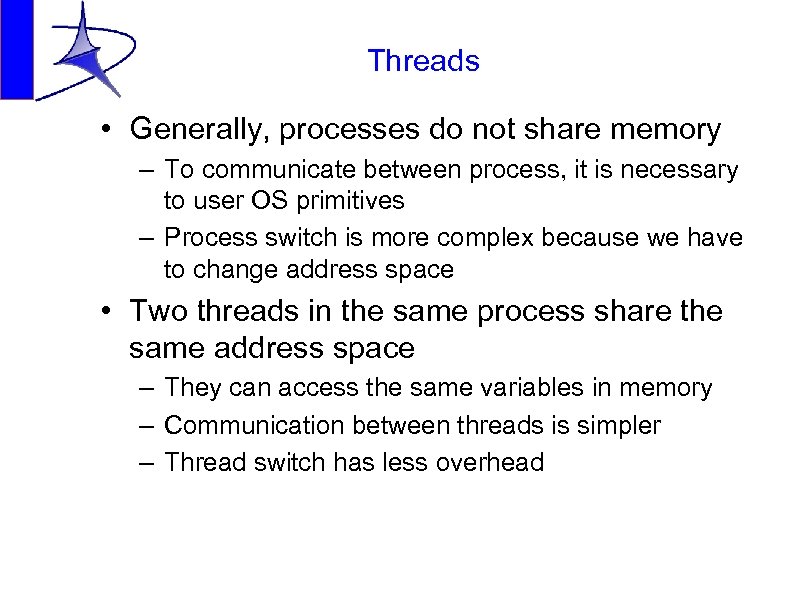 Threads

• Generally, processes do not share memory
– To communicate between process, it is necessary to user OS primitives
– Process switch is more complex because we have to change address space

• Two threads in the same process share the same address space
– They can access the same variables in memory
– Communication between threads is simpler
– Thread switch has less overhead